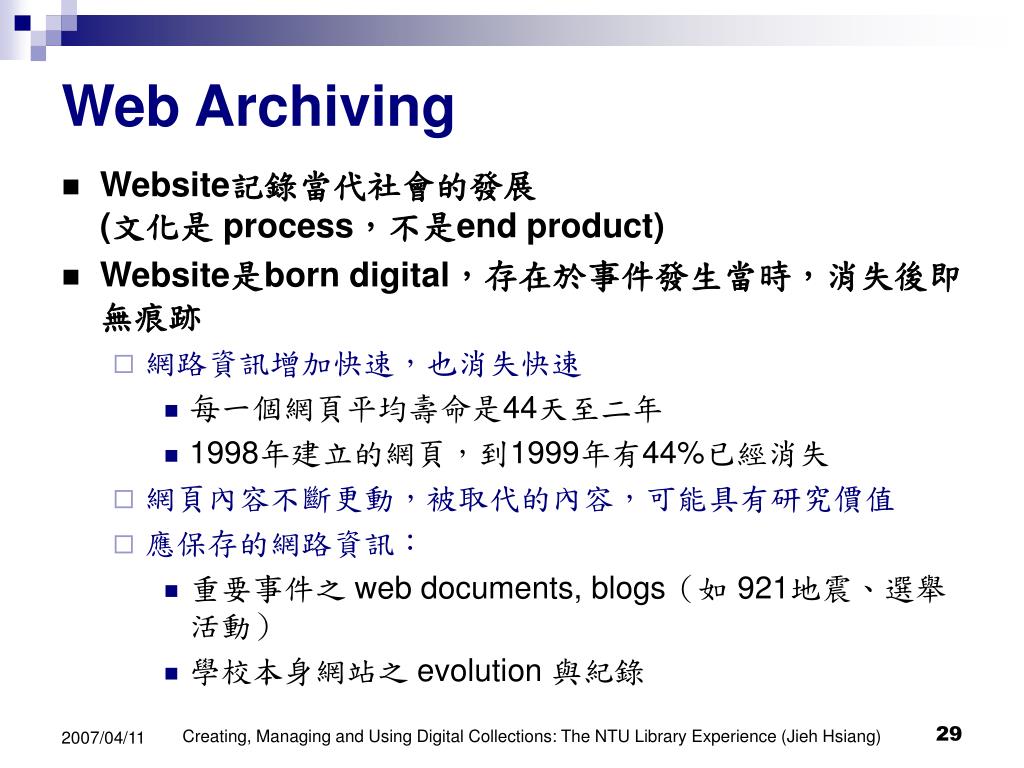 Web Archiving

Website記錄當代社會的發展
(文化是 process，不是end product)

Website是born digital，存在於事件發生當時，消失後即無痕跡

網路資訊增加快速，也消失快速

每一個網頁平均壽命是44天至二年

1998年建立的網頁，到1999年有44%已經消失

網頁內容不斷更動，被取代的內容，可能具有研究價值

應保存的網路資訊：

重要事件之 web documents, blogs（如 921地震、選舉活動）

學校本身網站之 evolution 與紀錄

2007/04/11 Creating, Managing and Using Digital Collections: The NTU Library Experience (Jieh Hsiang) 29